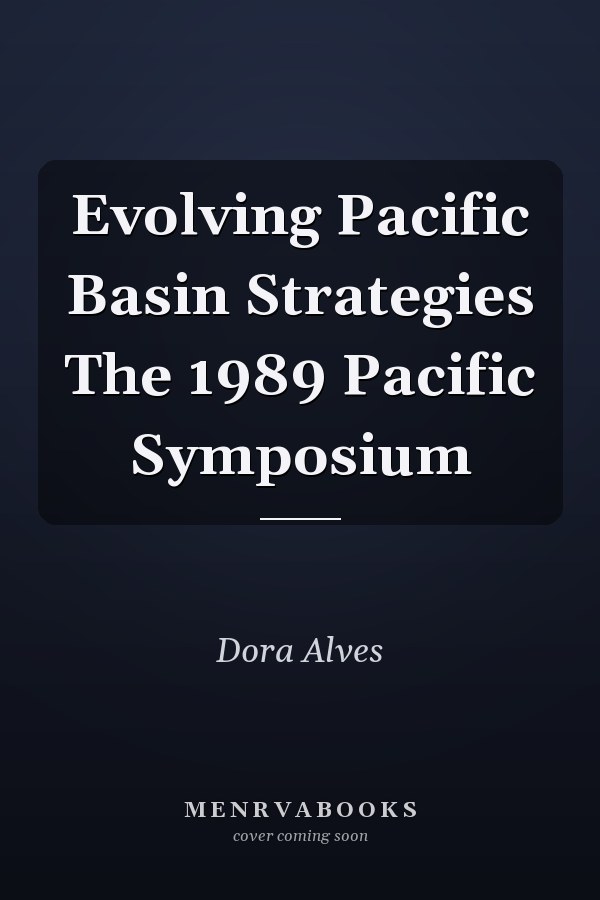 Evolving Pacific Basin Strategies The 1989 Pacific Symposium

Dora Alves

MENRVABOOKS
cover coming soon